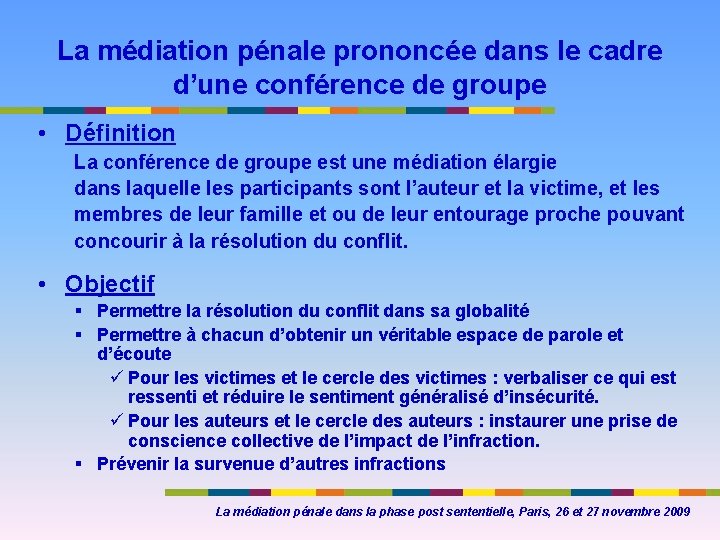 La médiation pénale prononcée dans le cadre d'une conférence de groupe

• Définition
La conférence de groupe est une médiation élargie dans laquelle les participants sont l'auteur et la victime, et les membres de leur famille et ou de leur entourage proche pouvant concourir à la résolution du conflit.

• Objectif
▪ Permettre la résolution du conflit dans sa globalité
▪ Permettre à chacun d'obtenir un véritable espace de parole et d'écoute
✓ Pour les victimes et le cercle des victimes : verbaliser ce qui est ressenti et réduire le sentiment généralisé d'insécurité.
✓ Pour les auteurs et le cercle des auteurs : instaurer une prise de conscience collective de l'impact de l'infraction.
▪ Prévenir la survenue d'autres infractions

La médiation pénale dans la phase post sententielle, Paris, 26 et 27 novembre 2009